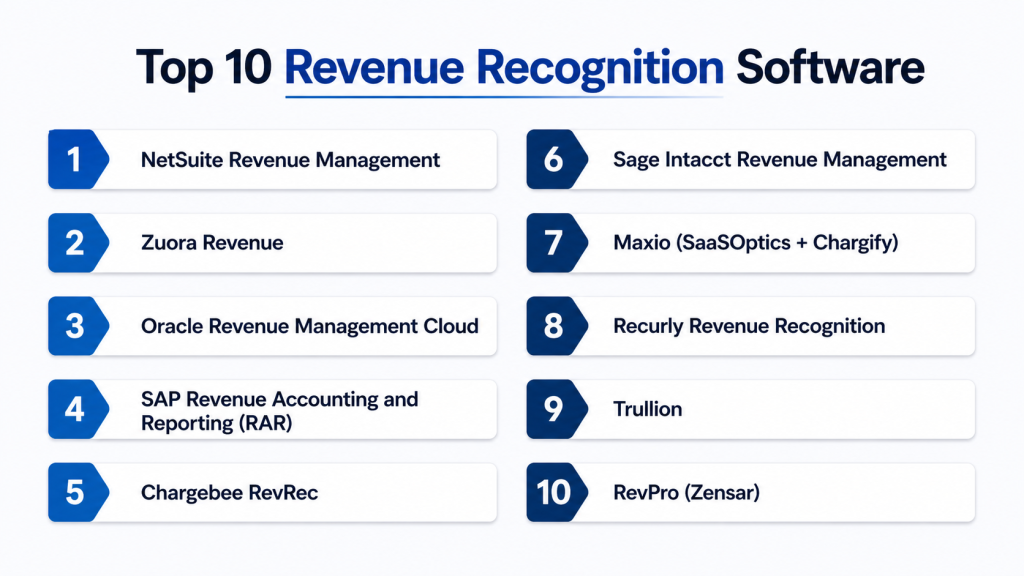 Top 10 Revenue Recognition Software

1 NetSuite Revenue Management

2 Zuora Revenue

3 Oracle Revenue Management Cloud

4 SAP Revenue Accounting and Reporting (RAR)

5 Chargebee RevRec

6 Sage Intacct Revenue Management

7 Maxio (SaaSOptics + Chargify)

8 Recurly Revenue Recognition

9 Trullion

10 RevPro (Zensar)